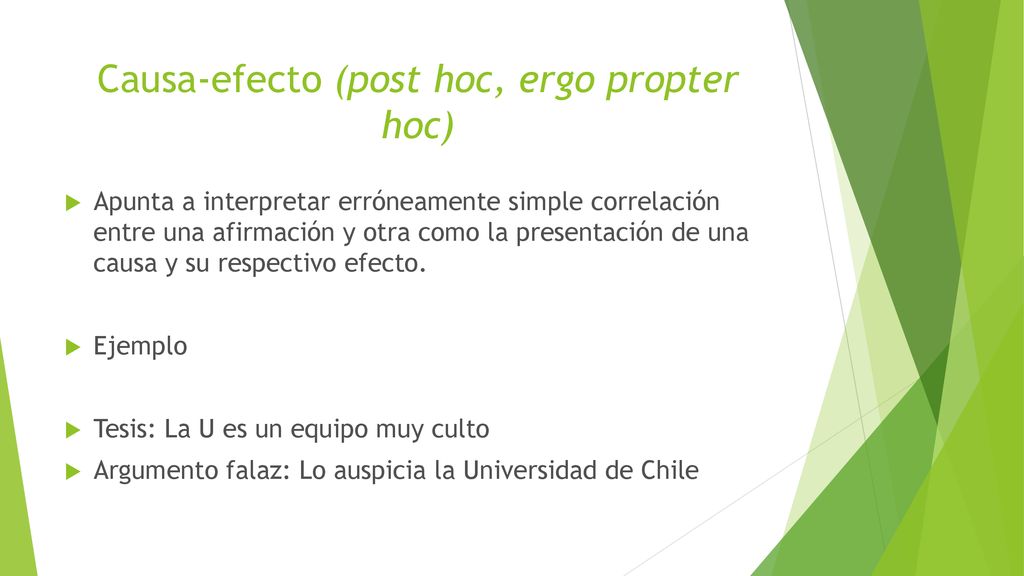 Causa-efecto (post hoc, ergo propter hoc)

Apunta a interpretar erróneamente simple correlación entre una afirmación y otra como la presentación de una causa y su respectivo efecto.

Ejemplo

Tesis: La U es un equipo muy culto

Argumento falaz: Lo auspicia la Universidad de Chile